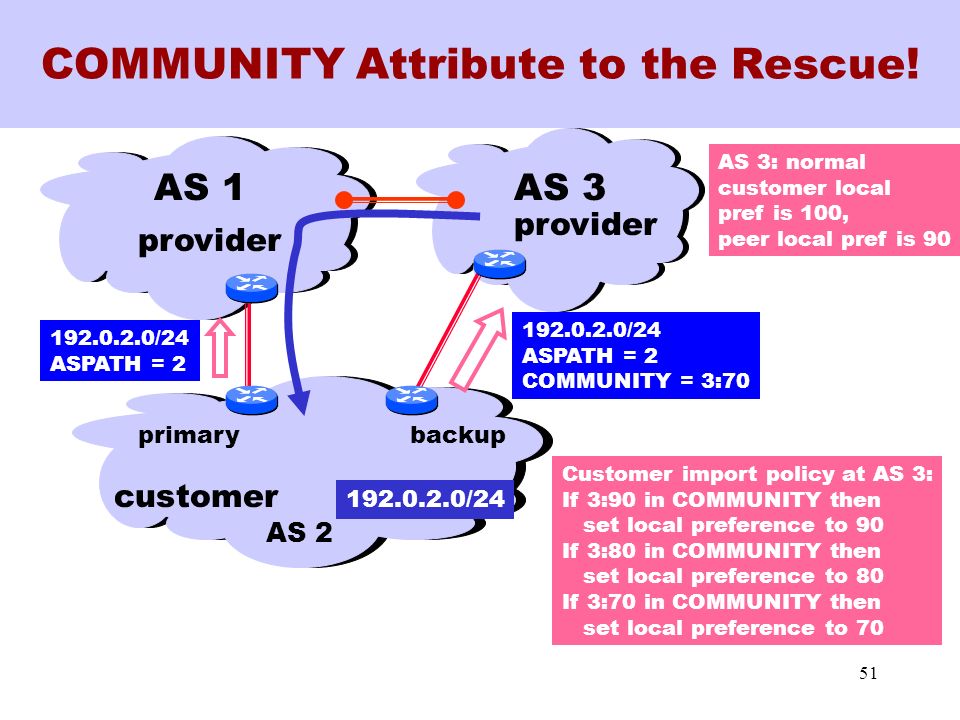 COMMUNITY Attribute to the Rescue!

AS 1
provider

AS 3
provider

AS 3: normal customer local pref is 100, peer local pref is 90

192.0.2.0/24
ASPATH = 2

192.0.2.0/24
ASPATH = 2
COMMUNITY = 3:70

primary

backup

customer
AS 2

192.0.2.0/24

Customer import policy at AS 3:
If 3:90 in COMMUNITY then
set local preference to 90
If 3:80 in COMMUNITY then
set local preference to 80
If 3:70 in COMMUNITY then
set local preference to 70

51